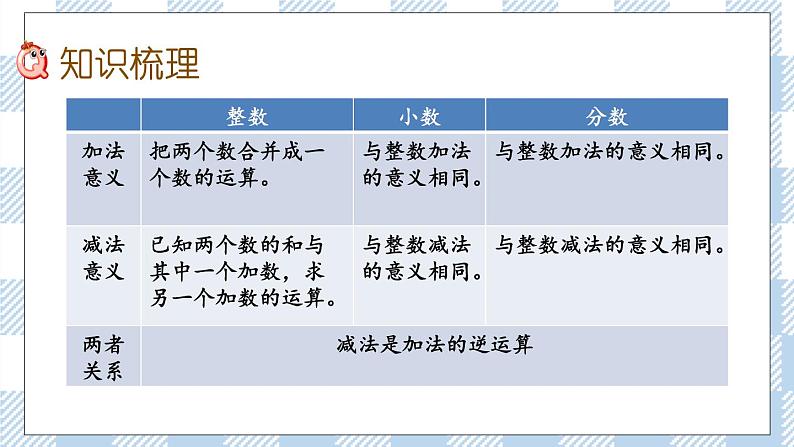 知识梳理

|  | 整数 | 小数 | 分数 |
|---|---|---|---|
| 加法意义 | 把两个数合并成一个数的运算。 | 与整数加法的意义相同。 | 与整数加法的意义相同。 |
| 减法意义 | 已知两个数的和与其中一个加数，求另一个加数的运算。 | 与整数减法的意义相同。 | 与整数减法的意义相同。 |
| 两者关系 | 减法是加法的逆运算 | | |